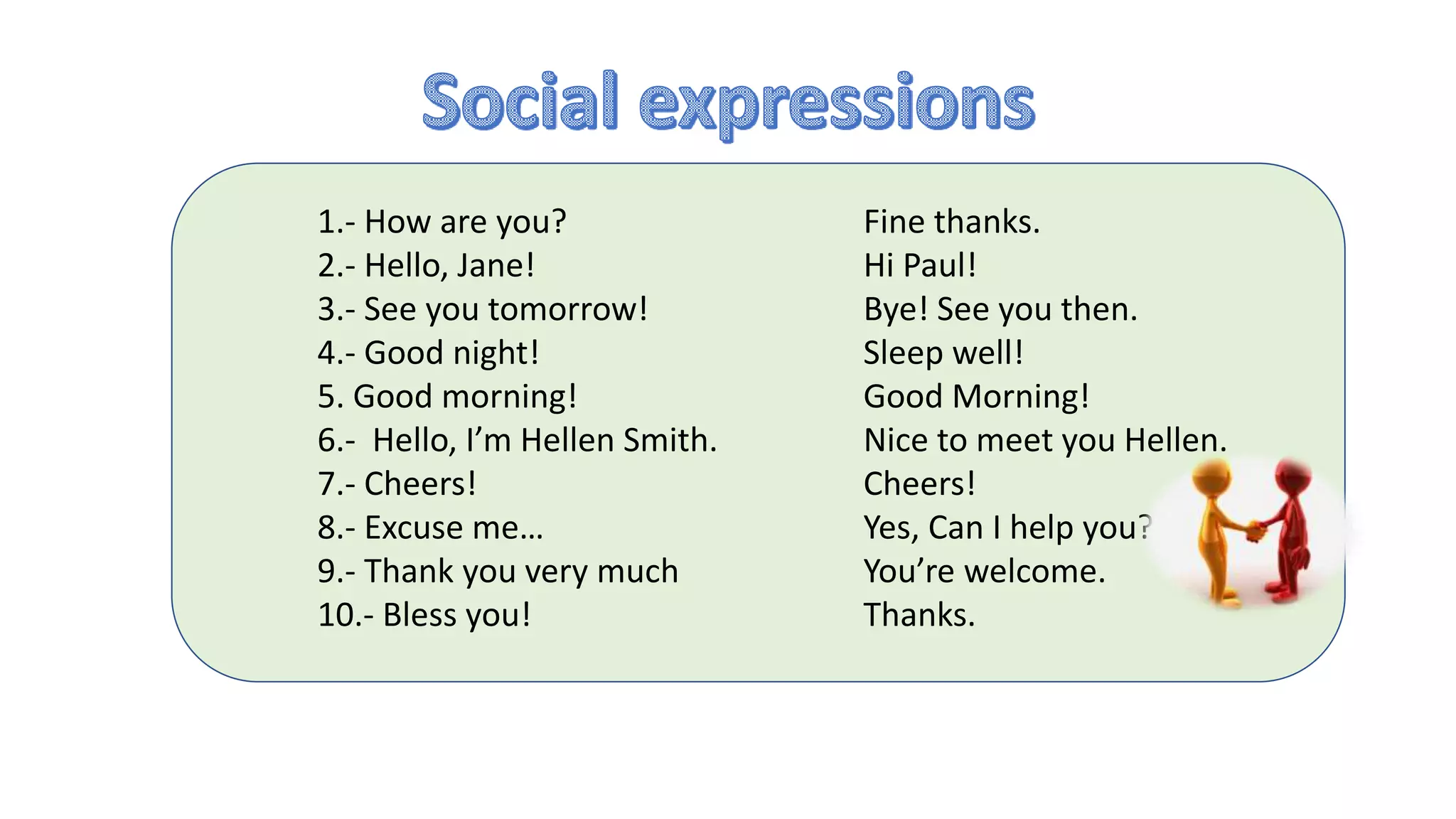 Social expressions

1.- How are you?
2.- Hello, Jane!
3.- See you tomorrow!
4.- Good night!
5. Good morning!
6.- Hello, I'm Hellen Smith.
7.- Cheers!
8.- Excuse me…
9.- Thank you very much
10.- Bless you!

Fine thanks.
Hi Paul!
Bye! See you then.
Sleep well!
Good Morning!
Nice to meet you Hellen.
Cheers!
Yes, Can I help you?
You're welcome.
Thanks.